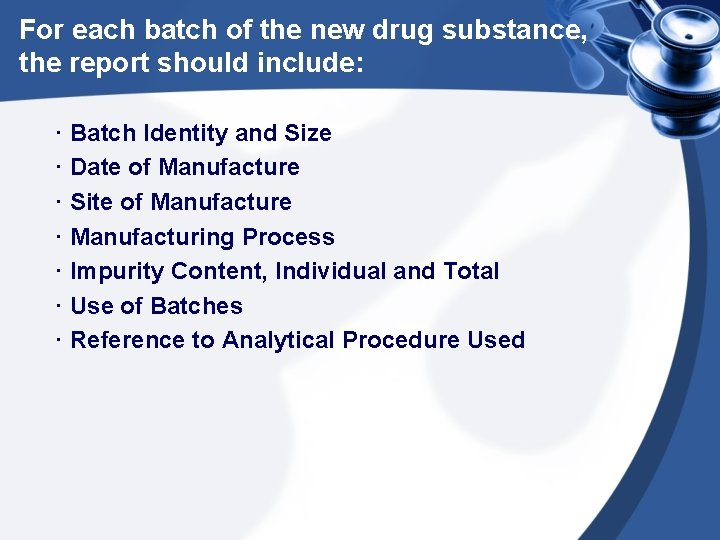 For each batch of the new drug substance, the report should include:

· Batch Identity and Size
· Date of Manufacture
· Site of Manufacture
· Manufacturing Process
· Impurity Content, Individual and Total
· Use of Batches
· Reference to Analytical Procedure Used